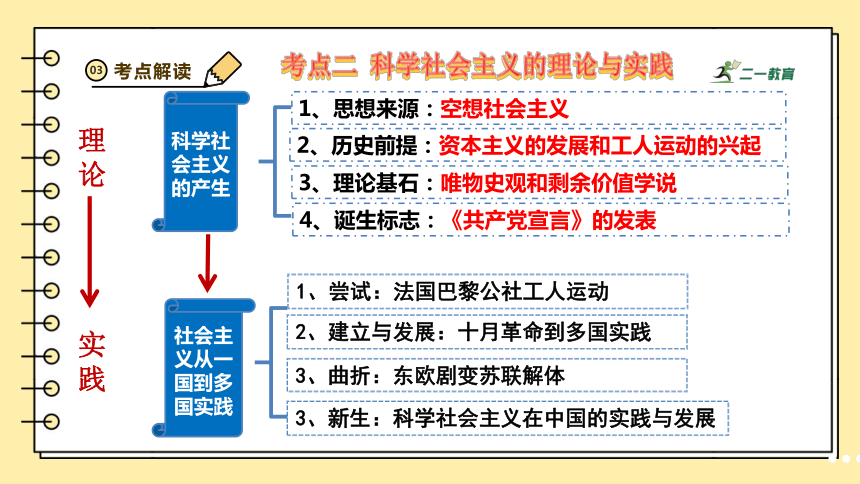 03 考点解读

考点二 科学社会主义的理论与实践

二一教育

理论

实践

科学社会主义的产生

1、思想来源：空想社会主义

2、历史前提：资本主义的发展和工人运动的兴起

3、理论基石：唯物史观和剩余价值学说

4、诞生标志：《共产党宣言》的发表

社会主义从一国到多国实践

1、尝试：法国巴黎公社工人运动

2、建立与发展：十月革命到多国实践

3、曲折：东欧剧变苏联解体

3、新生：科学社会主义在中国的实践与发展